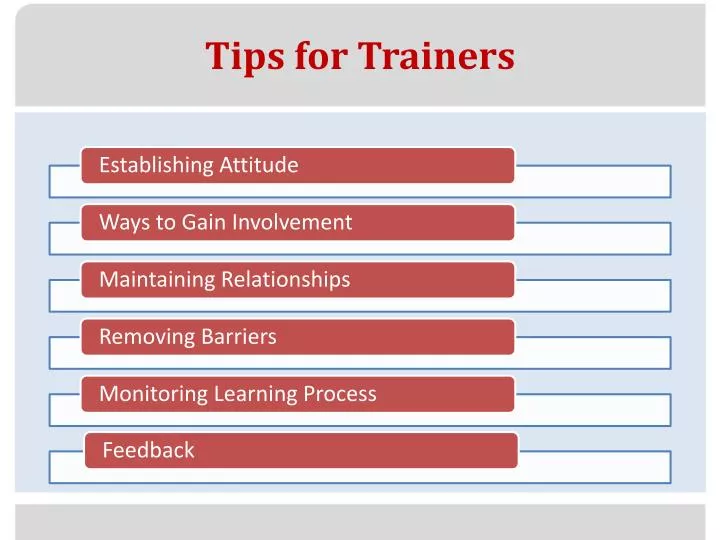 Tips for Trainers

Establishing Attitude

Ways to Gain Involvement

Maintaining Relationships

Removing Barriers

Monitoring Learning Process

Feedback